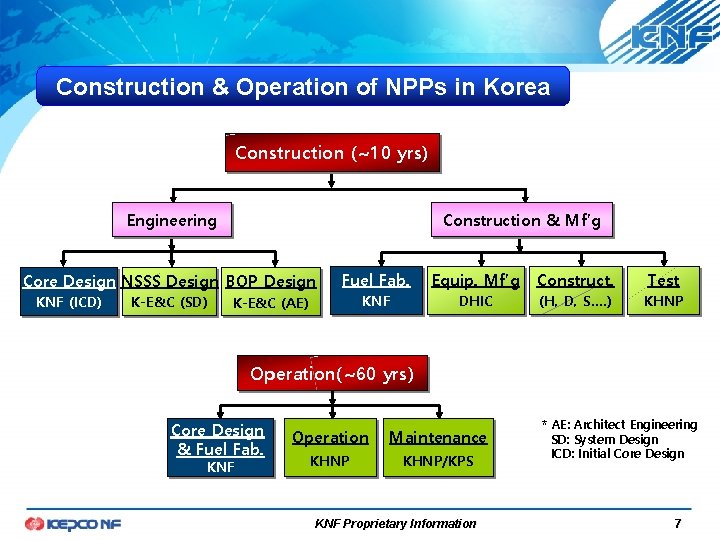 KNF

Construction & Operation of NPPs in Korea

Construction (~10 yrs)

Engineering

Construction & Mf'g

Core Design
KNF (ICD)

NSSS Design
K-E&C (SD)

BOP Design
K-E&C (AE)

Fuel Fab.
KNF

Equip. Mf'g
DHIC

Construct.
(H, D, S….)

Test
KHNP

Operation(~60 yrs)

Core Design & Fuel Fab.
KNF

Operation
KHNP

Maintenance
KHNP/KPS

* AE: Architect Engineering
SD: System Design
ICD: Initial Core Design

KEPCO NF

KNF Proprietary Information

7